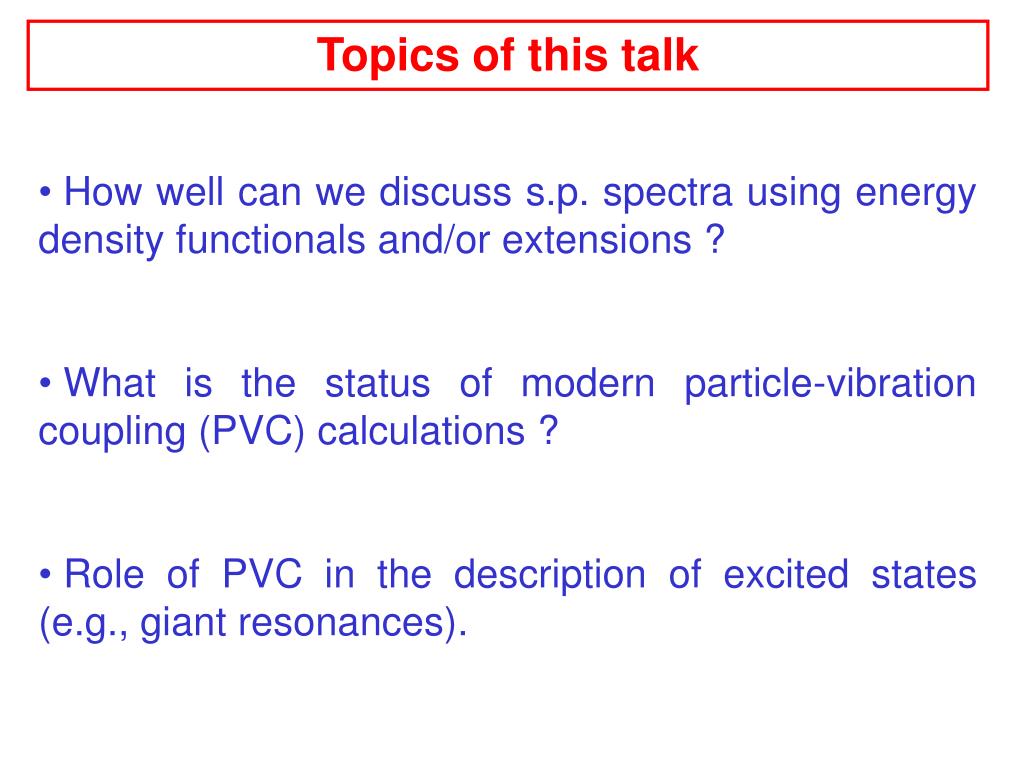 Topics of this talk

• How well can we discuss s.p. spectra using energy density functionals and/or extensions ?

• What is the status of modern particle-vibration coupling (PVC) calculations ?

• Role of PVC in the description of excited states (e.g., giant resonances).